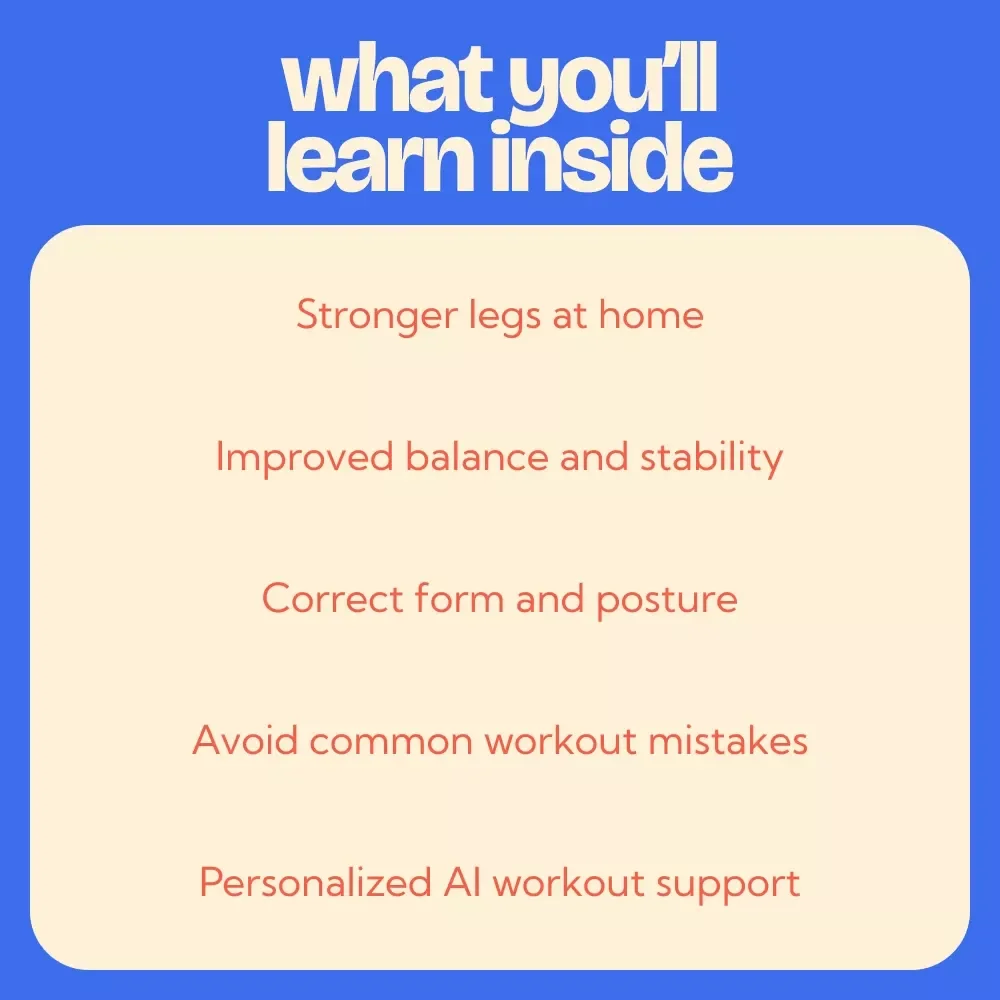 what you'll learn inside

Stronger legs at home

Improved balance and stability

Correct form and posture

Avoid common workout mistakes

Personalized AI workout support